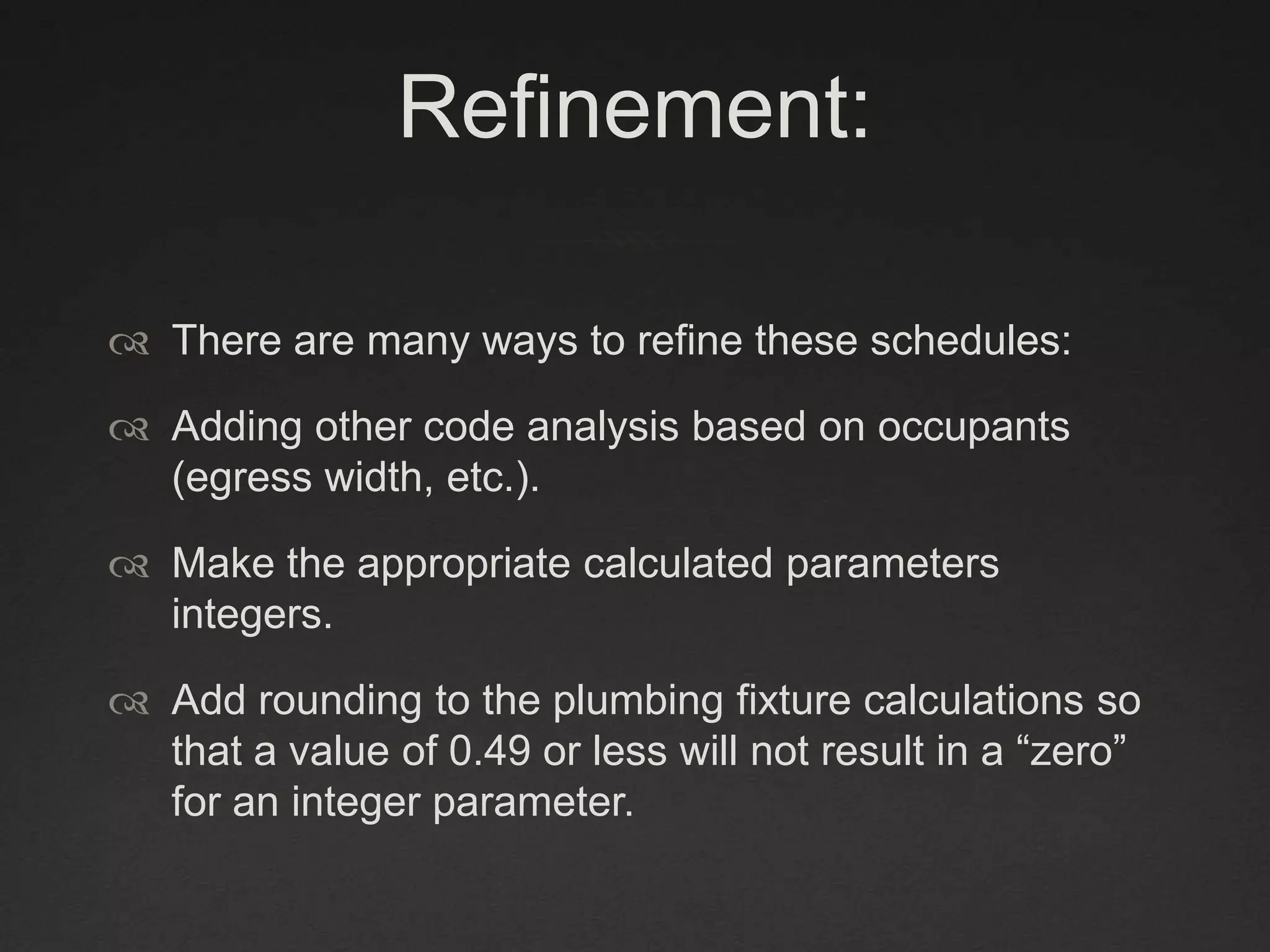 Refinement:

There are many ways to refine these schedules:

Adding other code analysis based on occupants (egress width, etc.).

Make the appropriate calculated parameters integers.

Add rounding to the plumbing fixture calculations so that a value of 0.49 or less will not result in a “zero” for an integer parameter.